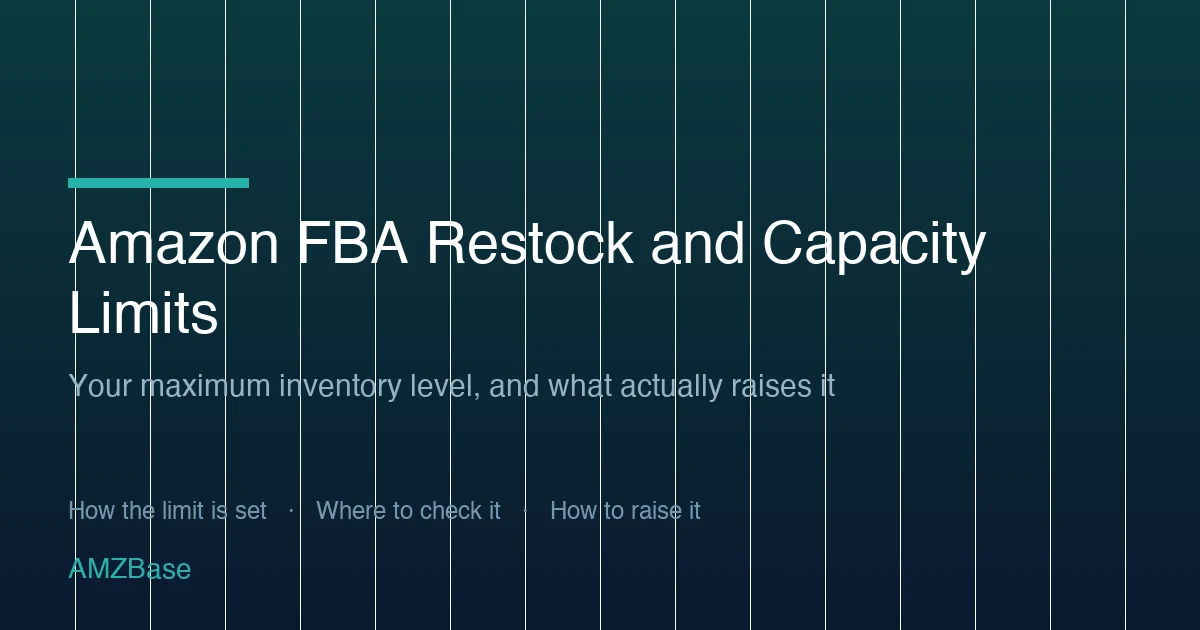 Amazon FBA Restock and Capacity Limits

Your maximum inventory level, and what actually raises it

How the limit is set · Where to check it · How to raise it

AMZBase